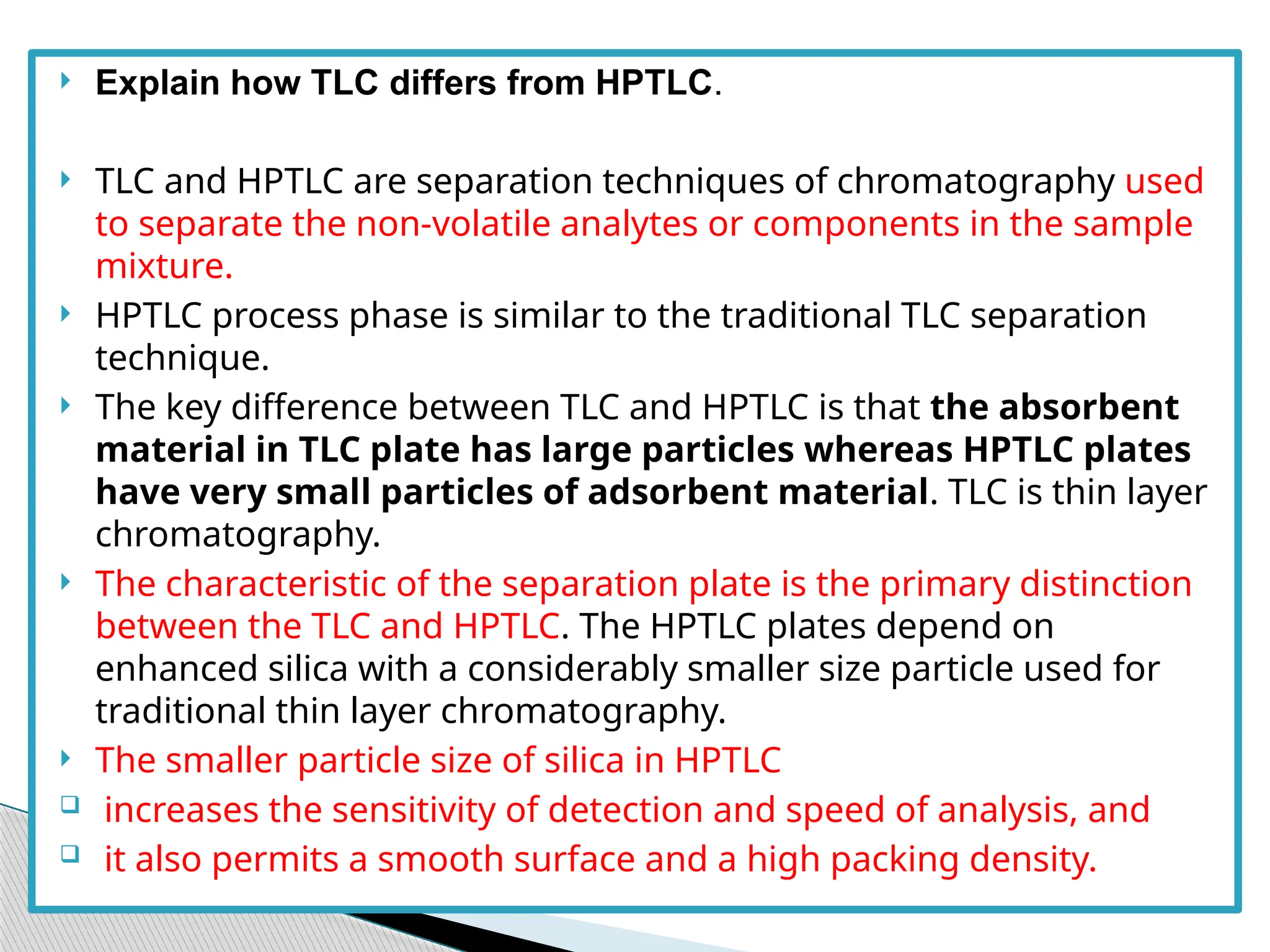 Explain how TLC differs from HPTLC.

TLC and HPTLC are separation techniques of chromatography used to separate the non-volatile analytes or components in the sample mixture.

HPTLC process phase is similar to the traditional TLC separation technique.

The key difference between TLC and HPTLC is that the absorbent material in TLC plate has large particles whereas HPTLC plates have very small particles of adsorbent material. TLC is thin layer chromatography.

The characteristic of the separation plate is the primary distinction between the TLC and HPTLC. The HPTLC plates depend on enhanced silica with a considerably smaller size particle used for traditional thin layer chromatography.

The smaller particle size of silica in HPTLC

increases the sensitivity of detection and speed of analysis, and

it also permits a smooth surface and a high packing density.